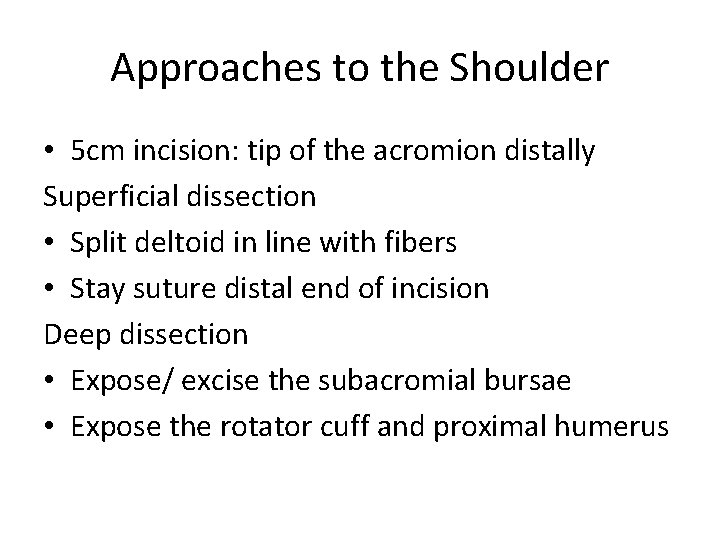 Approaches to the Shoulder

• 5cm incision: tip of the acromion distally
Superficial dissection
• Split deltoid in line with fibers
• Stay suture distal end of incision
Deep dissection
• Expose/ excise the subacromial bursae
• Expose the rotator cuff and proximal humerus